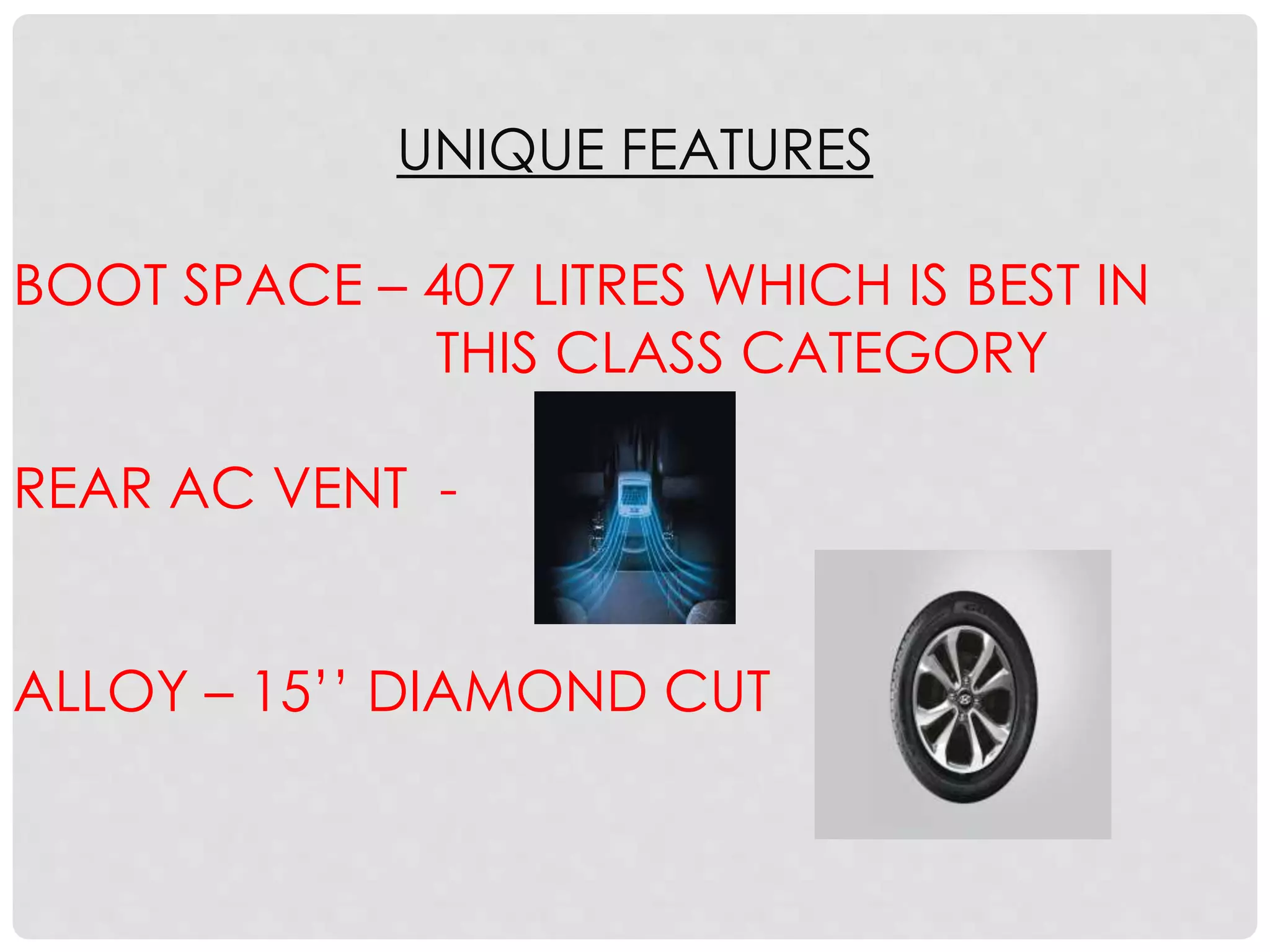 UNIQUE FEATURES

BOOT SPACE – 407 LITRES WHICH IS BEST IN THIS CLASS CATEGORY

REAR AC VENT -

ALLOY – 15’’ DIAMOND CUT